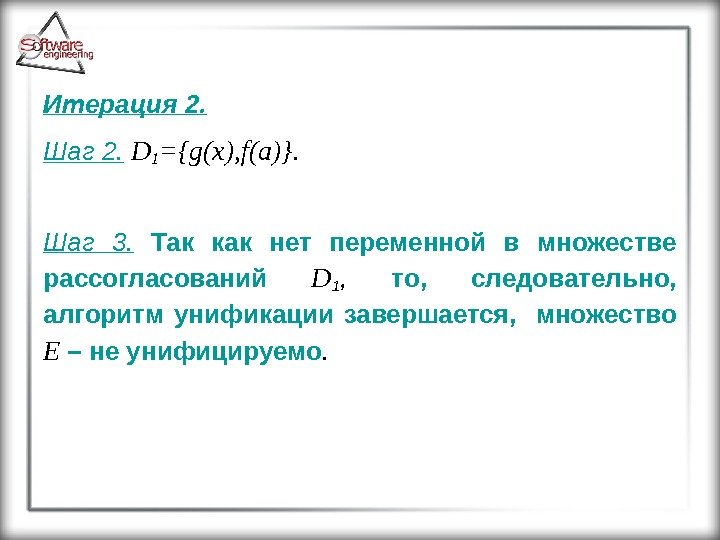 Software engineering

Итерация 2.

Шаг 2. $D_1=\{g(x),f(a)\}$.

Шаг 3. Так как нет переменной в множестве рассогласований $D_1$, то, следовательно, алгоритм унификации завершается, множество $E$ – не унифицируемо.